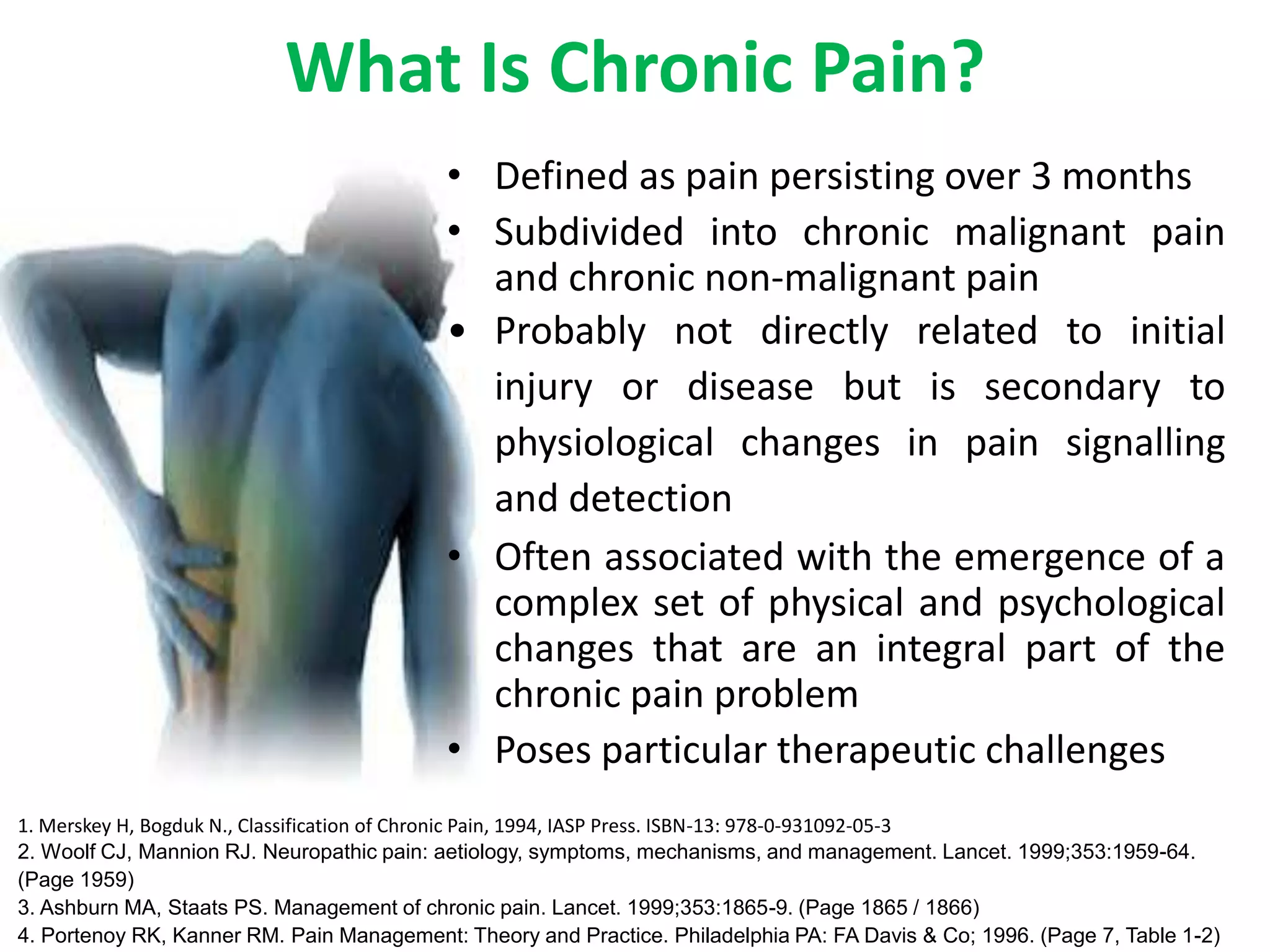 What Is Chronic Pain?

• Defined as pain persisting over 3 months
• Subdivided into chronic malignant pain and chronic non-malignant pain
• Probably not directly related to initial injury or disease but is secondary to physiological changes in pain signalling and detection
• Often associated with the emergence of a complex set of physical and psychological changes that are an integral part of the chronic pain problem
• Poses particular therapeutic challenges

1. Merskey H, Bogduk N., Classification of Chronic Pain, 1994, IASP Press. ISBN-13: 978-0-931092-05-3
2. Woolf CJ, Mannion RJ. Neuropathic pain: aetiology, symptoms, mechanisms, and management. Lancet. 1999;353:1959-64. (Page 1959)
3. Ashburn MA, Staats PS. Management of chronic pain. Lancet. 1999;353:1865-9. (Page 1865 / 1866)
4. Portenoy RK, Kanner RM. Pain Management: Theory and Practice. Philadelphia PA: FA Davis & Co; 1996. (Page 7, Table 1-2)